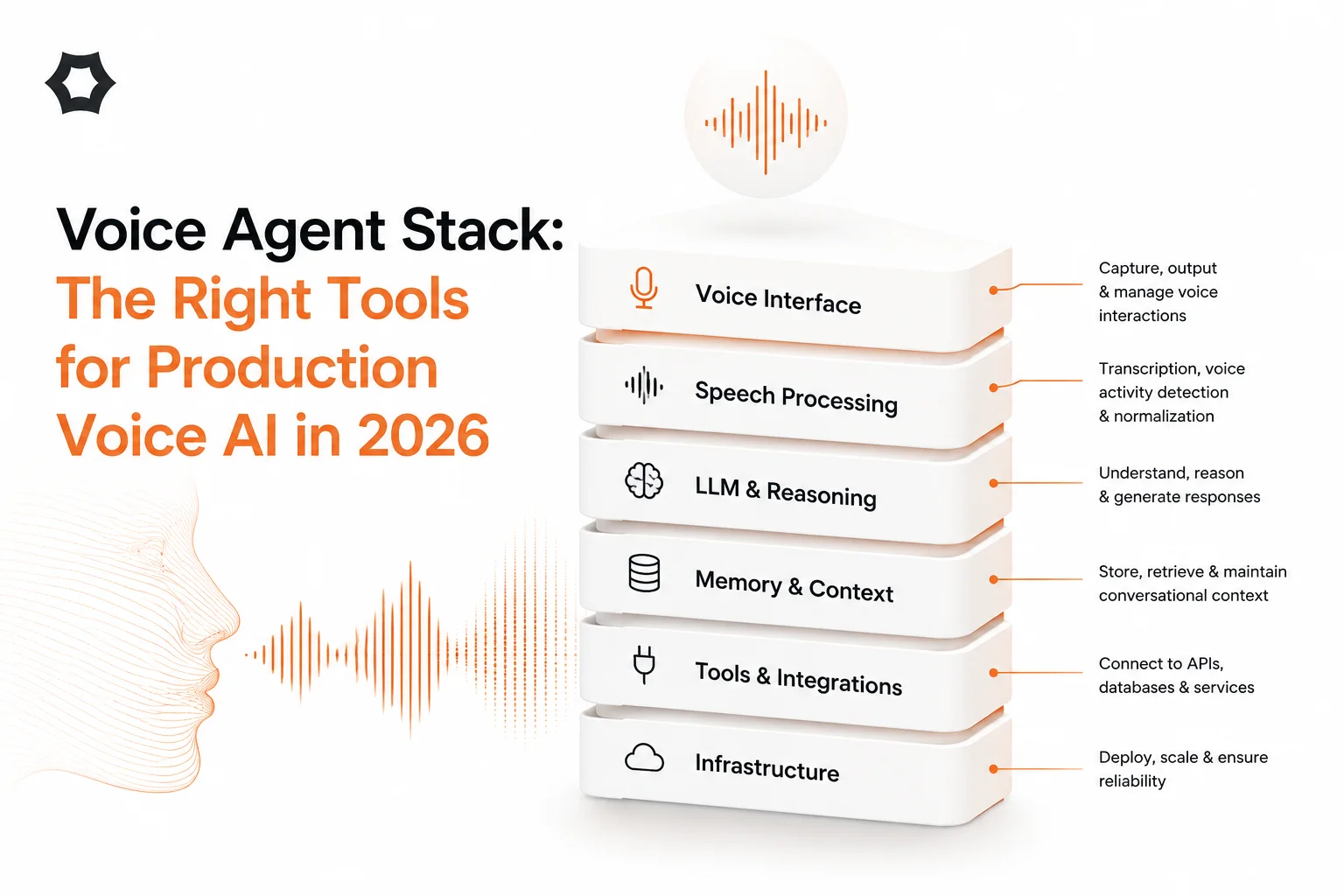 Voice Agent Stack:
The Right Tools for Production Voice AI in 2026

Voice Interface
Capture, output & manage voice interactions

Speech Processing
Transcription, voice activity detection & normalization

LLM & Reasoning
Understand, reason & generate responses

Memory & Context
Store, retrieve & maintain conversational context

Tools & Integrations
Connect to APIs, databases & services

Infrastructure
Deploy, scale & ensure reliability